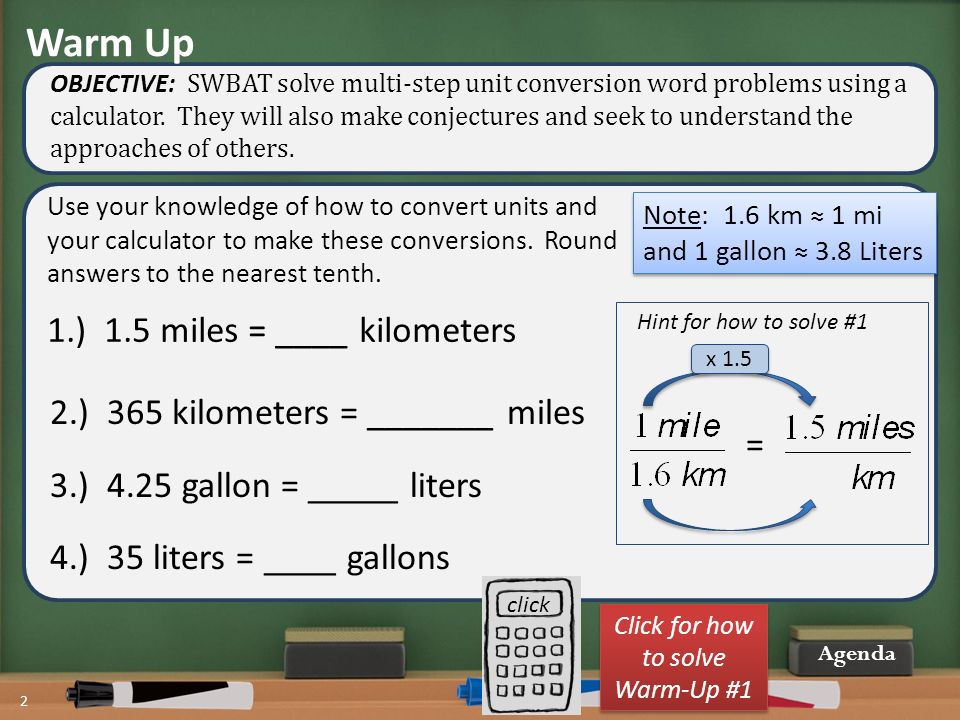 Warm Up

OBJECTIVE: SWBAT solve multi-step unit conversion word problems using a calculator. They will also make conjectures and seek to understand the approaches of others.

Use your knowledge of how to convert units and your calculator to make these conversions. Round answers to the nearest tenth.

Note: 1.6 km ≈ 1 mi and 1 gallon ≈ 3.8 Liters

1.) 1.5 miles = ____ kilometers

2.) 365 kilometers = _______ miles

3.) 4.25 gallon = _____ liters

4.) 35 liters = ____ gallons

Hint for how to solve #1

x 1.5

$\frac{1 \text{ mile}}{1.6 \text{ km}} = \frac{1.5 \text{ miles}}{\text{km}}$

click

Click for how to solve Warm-Up #1

Agenda

2